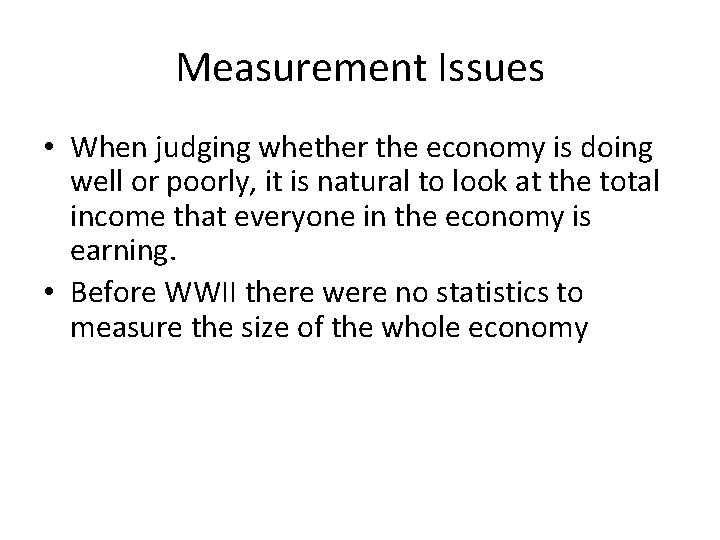 Measurement Issues

• When judging whether the economy is doing well or poorly, it is natural to look at the total income that everyone in the economy is earning.

• Before WWII there were no statistics to measure the size of the whole economy